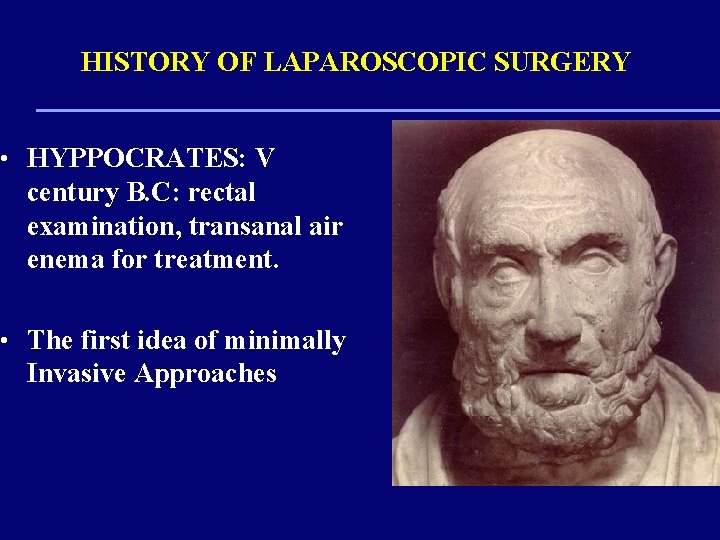 HISTORY OF LAPAROSCOPIC SURGERY

• HYPPOCRATES: V century B.C: rectal examination, transanal air enema for treatment.

• The first idea of minimally Invasive Approaches